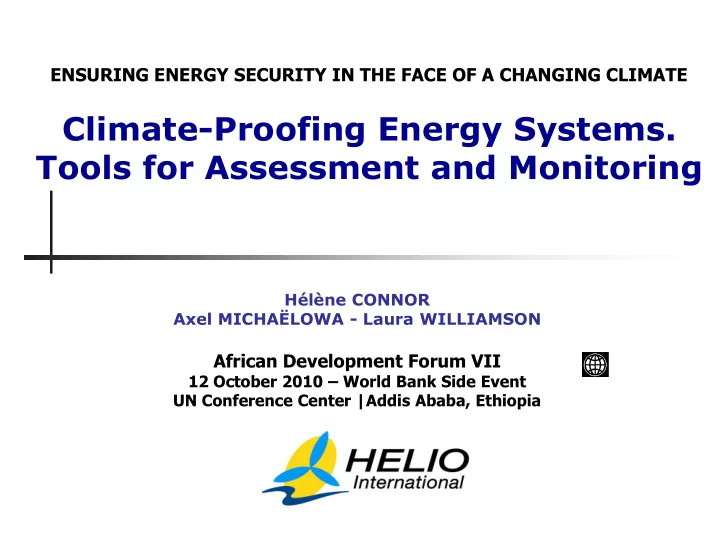 ENSURING ENERGY SECURITY IN THE FACE OF A CHANGING CLIMATE

Climate-Proofing Energy Systems. Tools for Assessment and Monitoring

Hélène CONNOR
Axel MICHAËLOWA - Laura WILLIAMSON

African Development Forum VII
12 October 2010 – World Bank Side Event
UN Conference Center |Addis Ababa, Ethiopia

HELIO
International